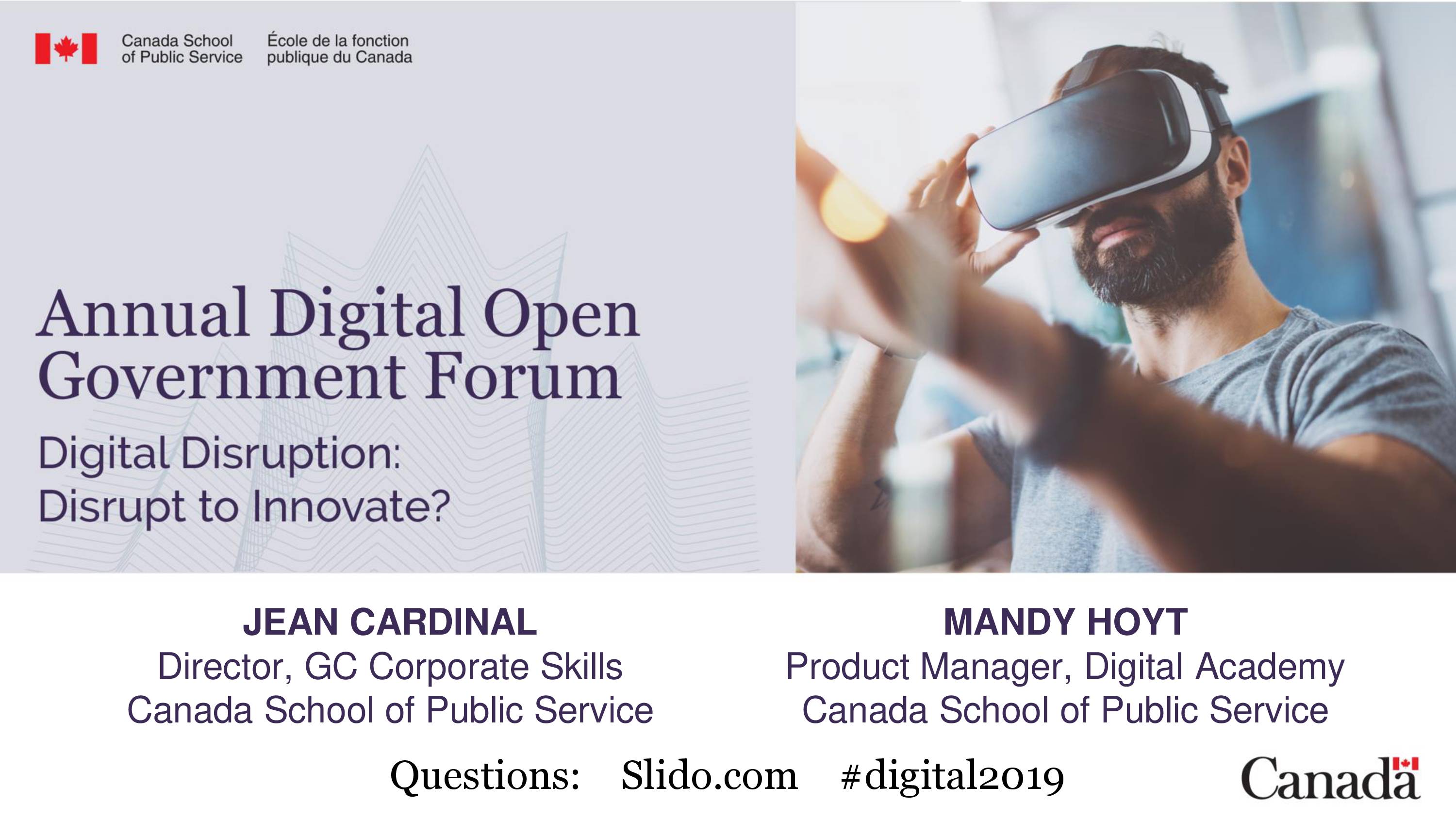 Canada School of Public Service

École de la fonction publique du Canada

Annual Digital Open Government Forum

Digital Disruption: Disrupt to Innovate?

JEAN CARDINAL
Director, GC Corporate Skills
Canada School of Public Service

MANDY HOYT
Product Manager, Digital Academy
Canada School of Public Service

Questions: Slido.com #digital2019

Canada